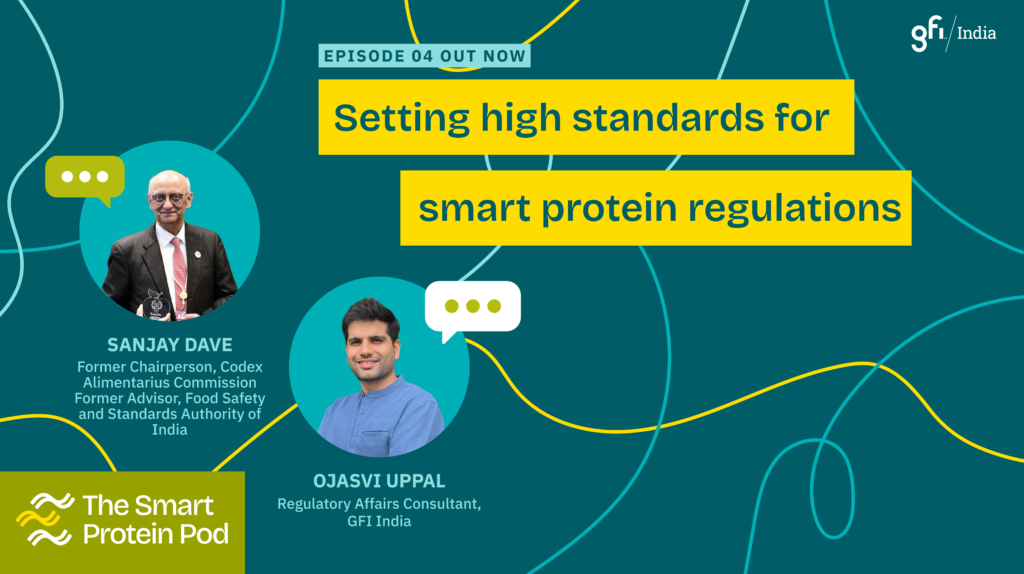 gfi / India

EPISODE 04 OUT NOW

Setting high standards for smart protein regulations

SANJAY DAVE
Former Chairperson, Codex Alimentarius Commission Former Advisor, Food Safety and Standards Authority of India

OJASVI UPPAL
Regulatory Affairs Consultant, GFI India

The Smart Protein Pod